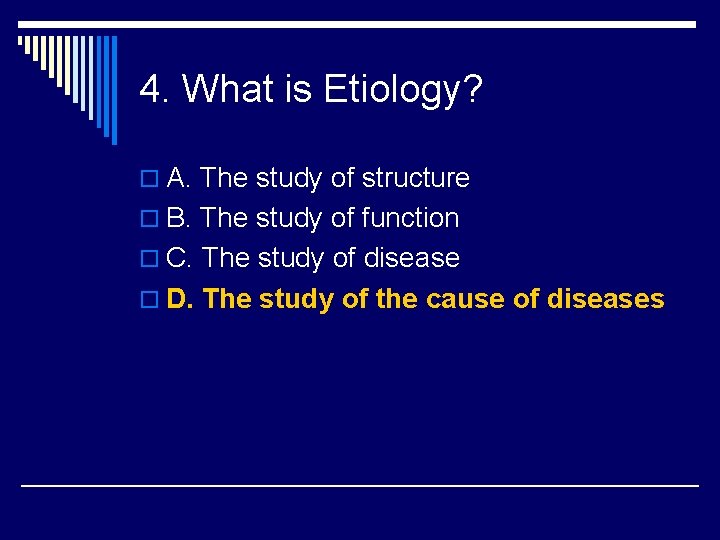 4. What is Etiology?

A. The study of structure
B. The study of function
C. The study of disease
D. The study of the cause of diseases